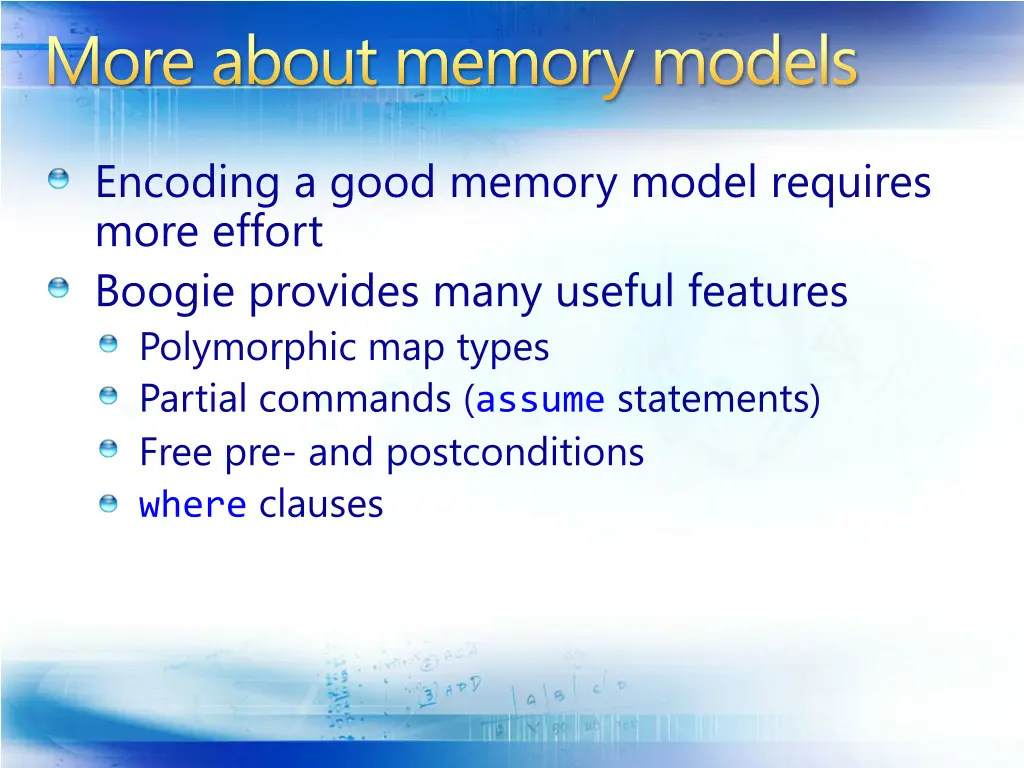 More about memory models

Encoding a good memory model requires more effort

Boogie provides many useful features

Polymorphic map types

Partial commands (assume statements)

Free pre- and postconditions

where clauses